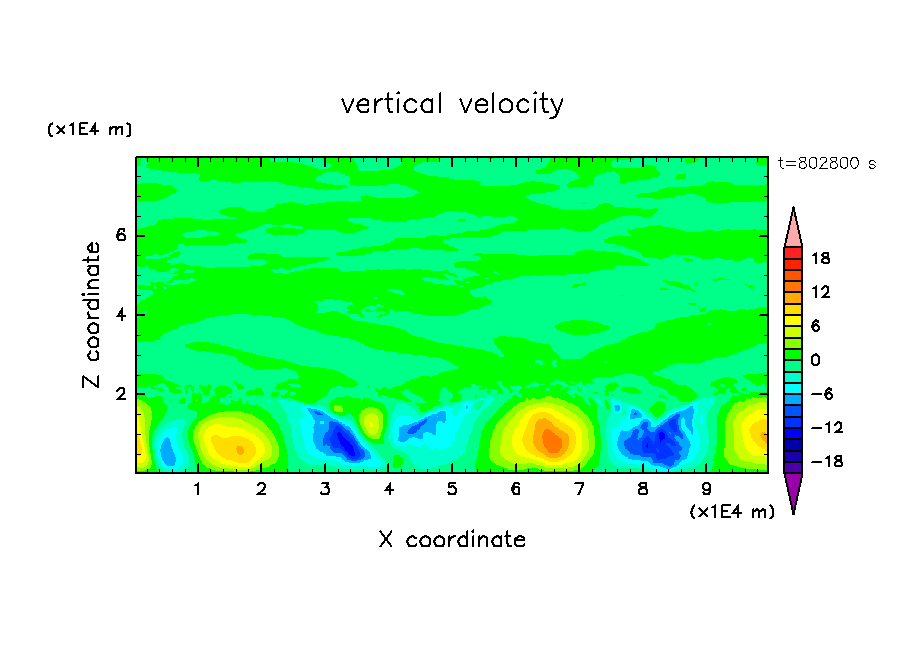 vertical velocity

(x1E4 m)

t=802800 s

Z coordinate

6
4
2

18
12
6
0
−6
−12
−18

1 2 3 4 5 6 7 8 9

(x1E4 m)

X coordinate